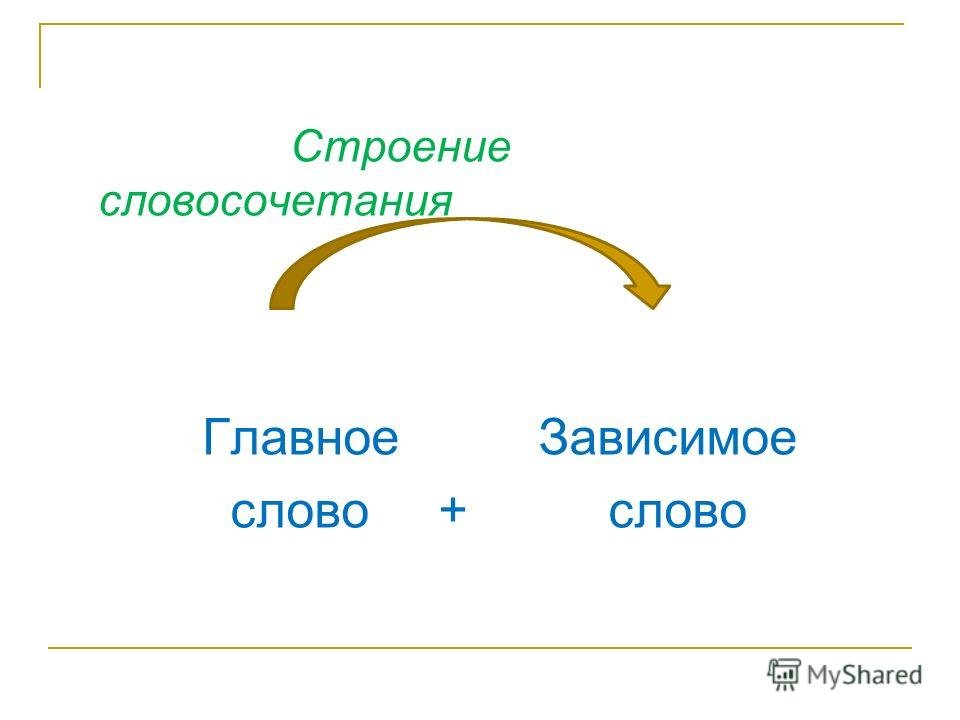 Строение словосочетания

Главное слово + Зависимое слово

MyShared